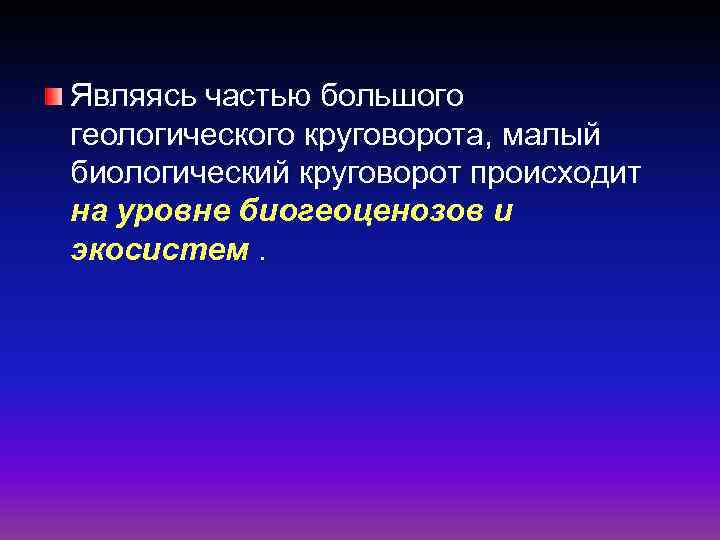 Являясь частью большого геологического круговорота, малый биологический круговорот происходит на уровне биогеоценозов и экосистем .